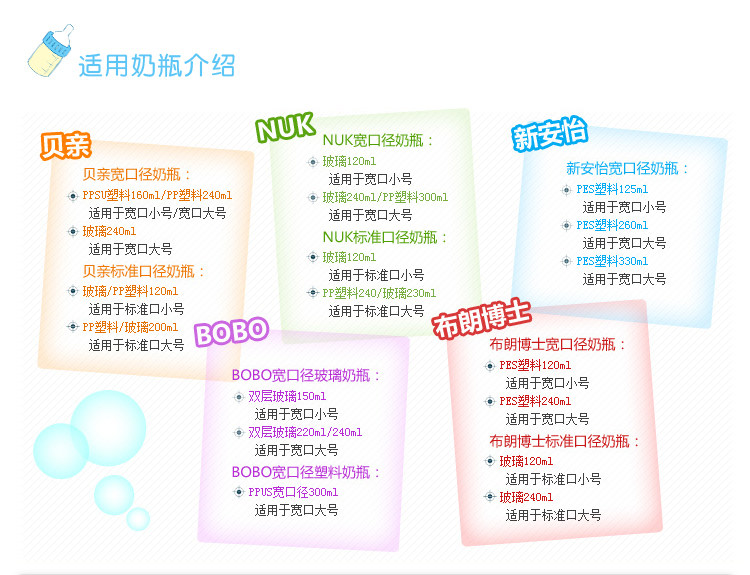 适用奶瓶介绍

贝亲

贝亲宽口径奶瓶：

PPSU塑料160ml/PP塑料240ml
适用于宽口小号/宽口大号

玻璃240ml
适用于宽口大号

贝亲标准口径奶瓶：

玻璃/PP塑料120ml
适用于标准口小号

PP塑料/玻璃200ml
适用于标准口大号

NUK

NUK宽口径奶瓶：

玻璃120ml
适用于宽口小号

玻璃240ml/PP塑料300ml
适用于宽口大号

NUK标准口径奶瓶：

玻璃120ml
适用于标准口小号

PP塑料240/玻璃230ml
适用于标准口大号

新安怡

新安怡宽口径奶瓶：

PES塑料125ml
适用于宽口小号

PES塑料260ml
适用于宽口大号

PES塑料330ml
适用于宽口大号

BOBO

BOBO宽口径玻璃奶瓶：

双层玻璃150ml
适用于宽口小号

双层玻璃220ml/240ml
适用于宽口大号

BOBO宽口径塑料奶瓶：

PPUS宽口径300ml
适用于宽口大号

布朗博士

布朗博士宽口径奶瓶：

PES塑料120ml
适用于宽口小号

PES塑料240ml
适用于宽口大号

布朗博士标准口径奶瓶：

玻璃120ml
适用于标准口小号

玻璃240ml
适用于标准口大号